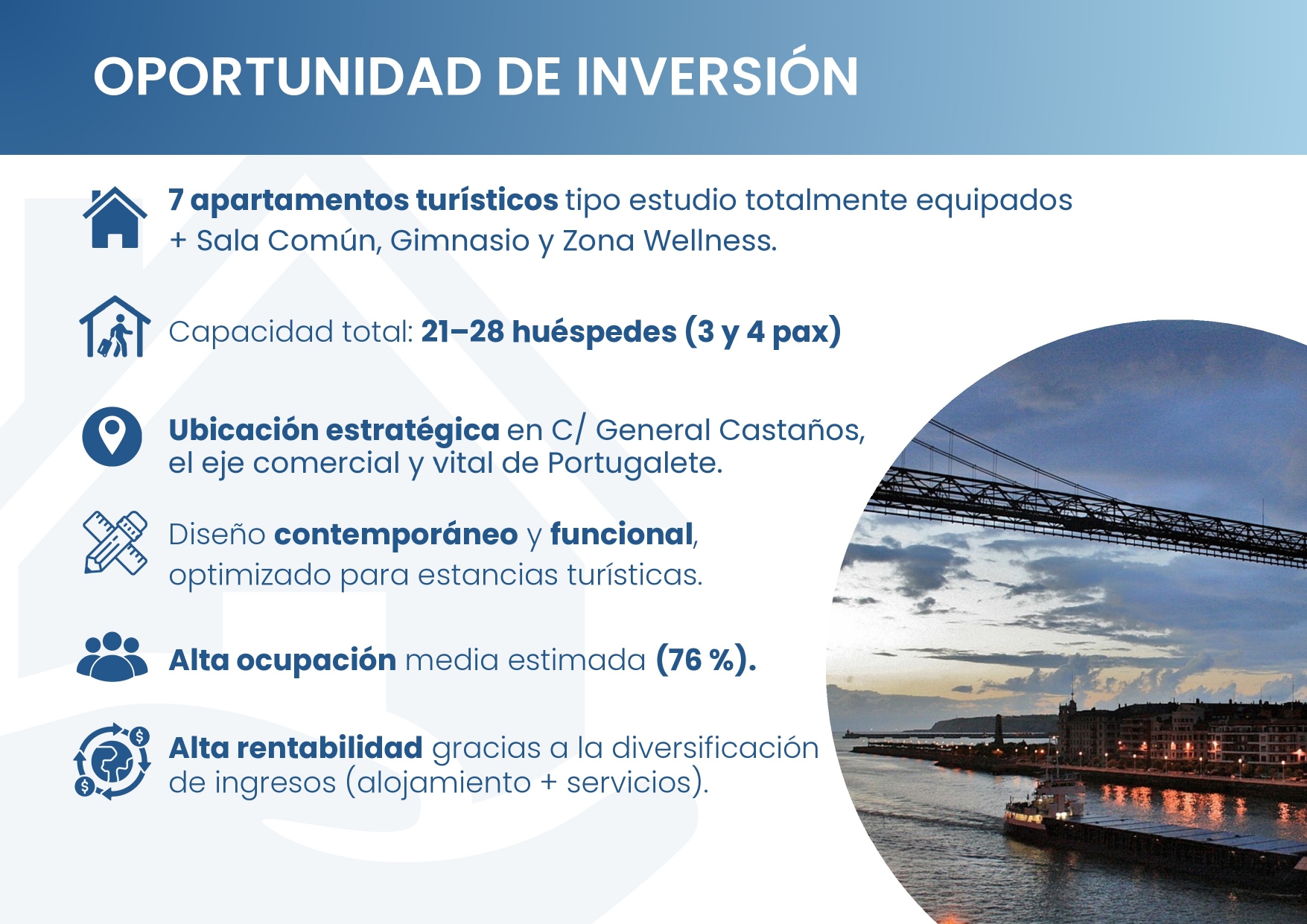 OPORTUNIDAD DE INVERSIÓN

7 apartamentos turísticos tipo estudio totalmente equipados + Sala Común, Gimnasio y Zona Wellness.

Capacidad total: 21–28 huéspedes (3 y 4 pax)

Ubicación estratégica en C/ General Castaños, el eje comercial y vital de Portugalete.

Diseño contemporáneo y funcional, optimizado para estancias turísticas.

Alta ocupación media estimada (76 %).

Alta rentabilidad gracias a la diversificación de ingresos (alojamiento + servicios).